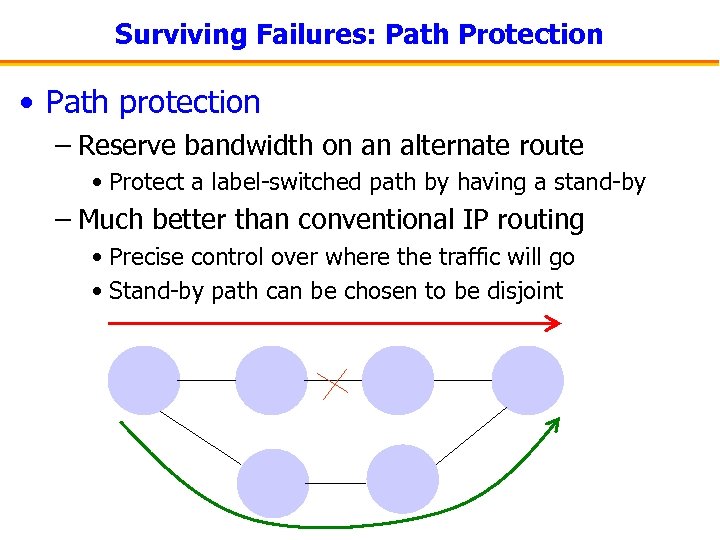 Surviving Failures: Path Protection

• Path protection

– Reserve bandwidth on an alternate route

• Protect a label-switched path by having a stand-by

– Much better than conventional IP routing

• Precise control over where the traffic will go

• Stand-by path can be chosen to be disjoint